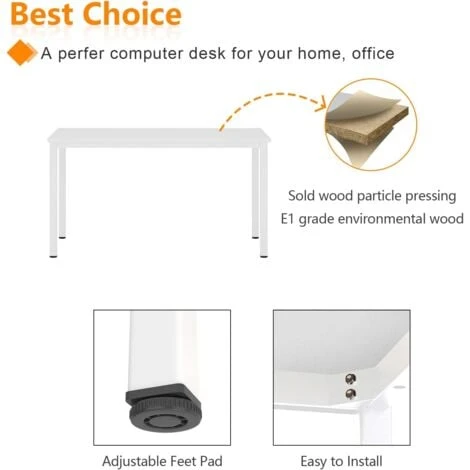 Best Choice

A perfer computer desk for your home, office

Sold wood particle pressing
E1 grade environmental wood

Adjustable Feet Pad

Easy to Install